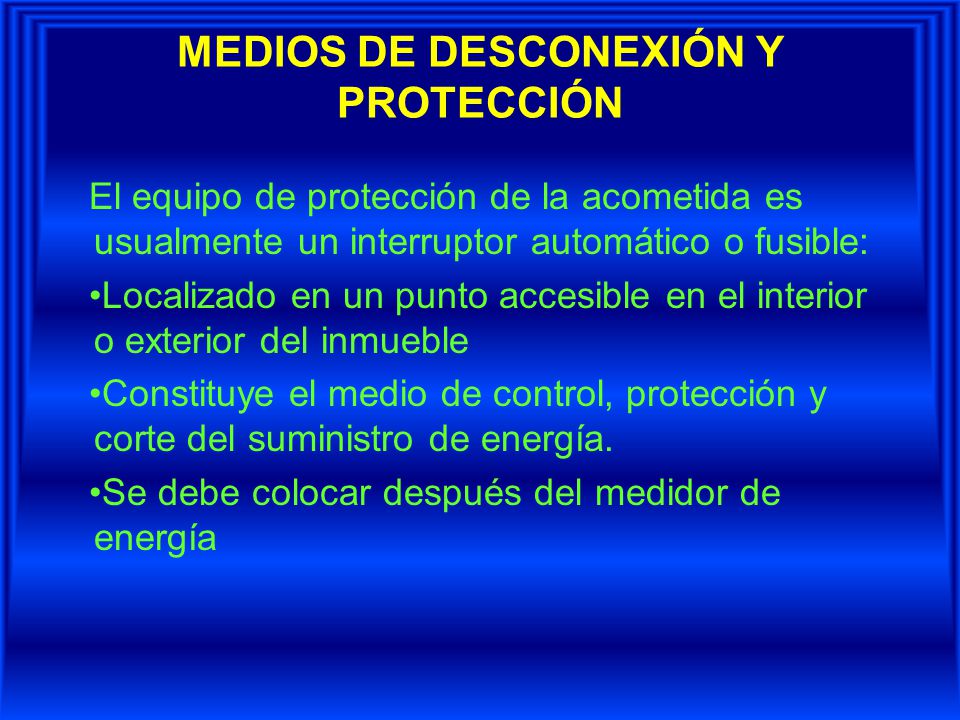 MEDIOS DE DESCONEXIÓN Y PROTECCIÓN

El equipo de protección de la acometida es usualmente un interruptor automático o fusible:

•Localizado en un punto accesible en el interior o exterior del inmueble

•Constituye el medio de control, protección y corte del suministro de energía.

•Se debe colocar después del medidor de energía